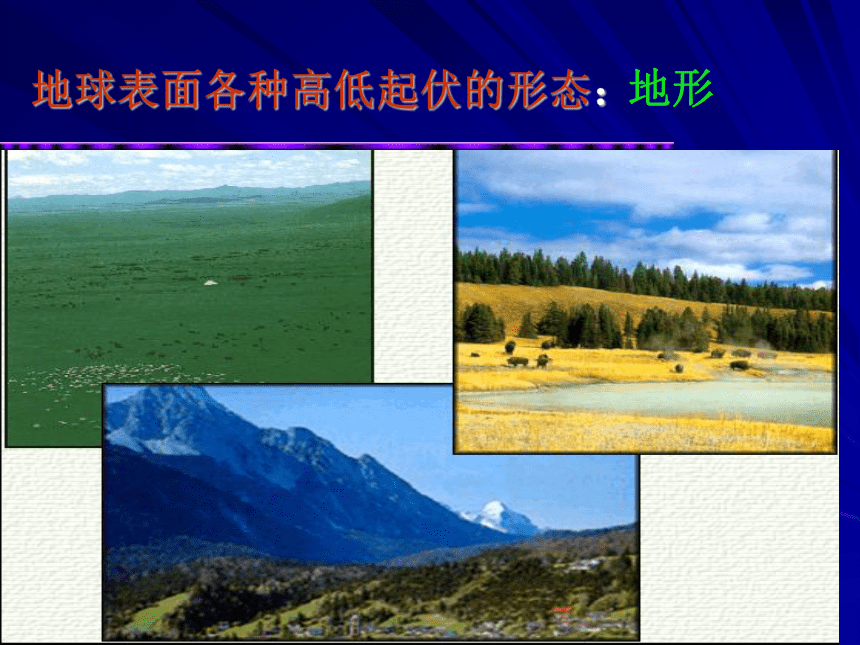 地球表面各种高低起伏的形态：地形